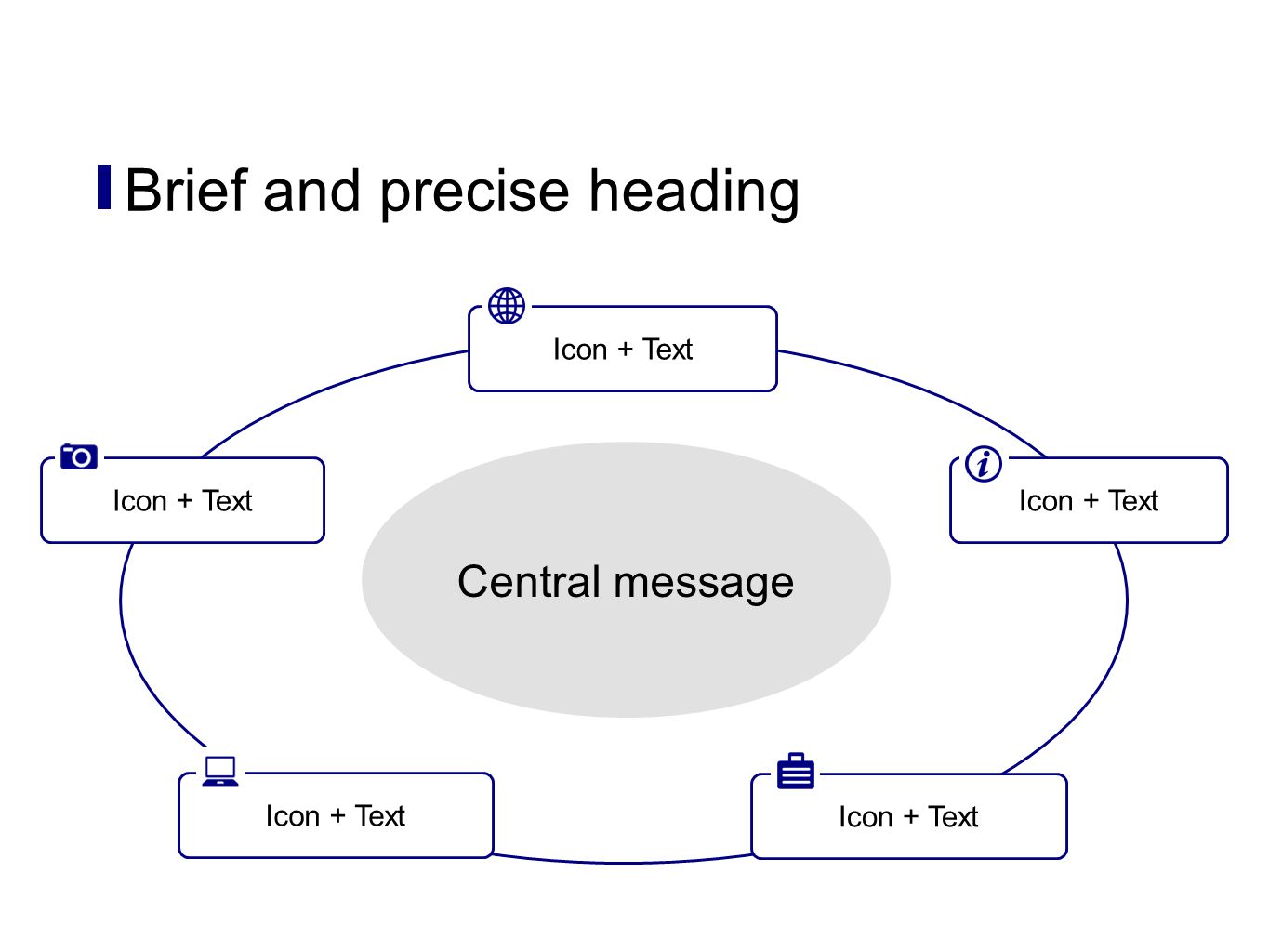 Brief and precise heading

Icon + Text

Icon + Text

Icon + Text

Central message

Icon + Text

Icon + Text